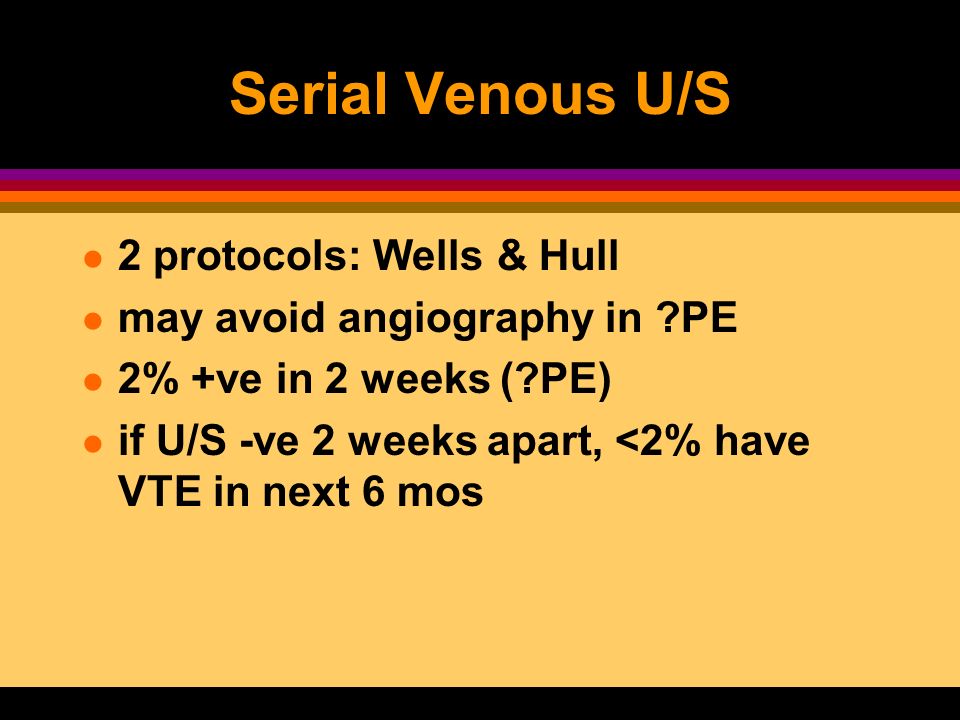 Serial Venous U/S

- 2 protocols: Wells & Hull
- may avoid angiography in ?PE
- 2% +ve in 2 weeks (?PE)
- if U/S -ve 2 weeks apart, <2% have VTE in next 6 mos